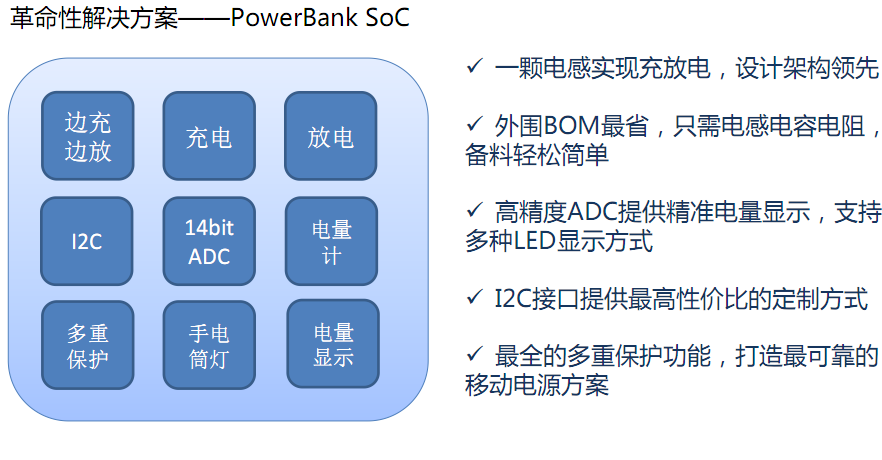 革命性解决方案——PowerBank SoC

边充边放

充电

放电

I2C

14bit ADC

电量计

多重保护

手电筒灯

电量显示

✓ 一颗电感实现充放电，设计架构领先

✓ 外围BOM最省，只需电感电容电阻，备料轻松简单

✓ 高精度ADC提供精准电量显示，支持多种LED显示方式

✓ I2C接口提供最高性价比的定制方式

✓ 最全的多重保护功能，打造最可靠的移动电源方案